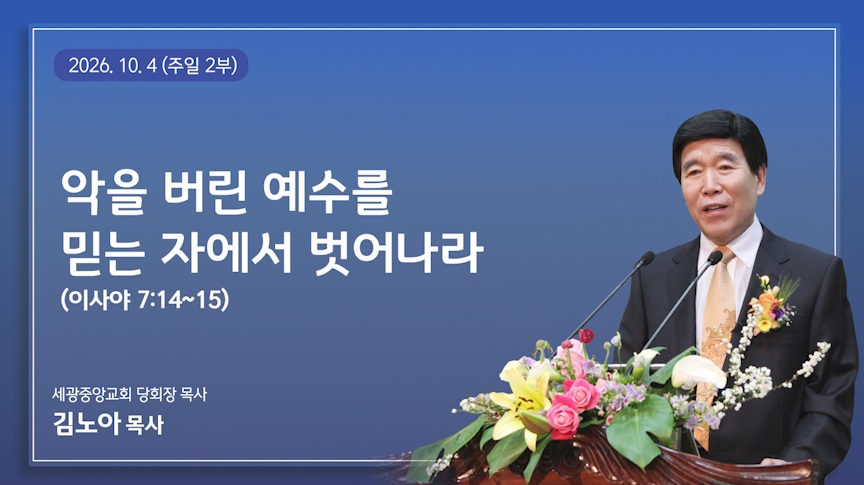 2026. 10. 4 (주일 2부)

악을 버린 예수를
믿는 자에서 벗어나라

(이사야 7:14~15)

세광중앙교회 당회장 목사
김노아 목사